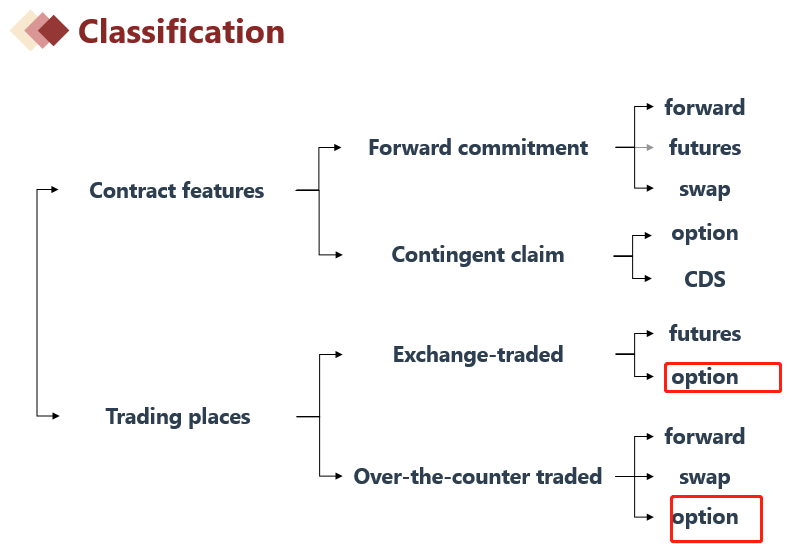 Classification

Contract features
Forward commitment
forward
futures
swap
Contingent claim
option
CDS

Trading places
Exchange-traded
futures
option
Over-the-counter traded
forward
swap
option